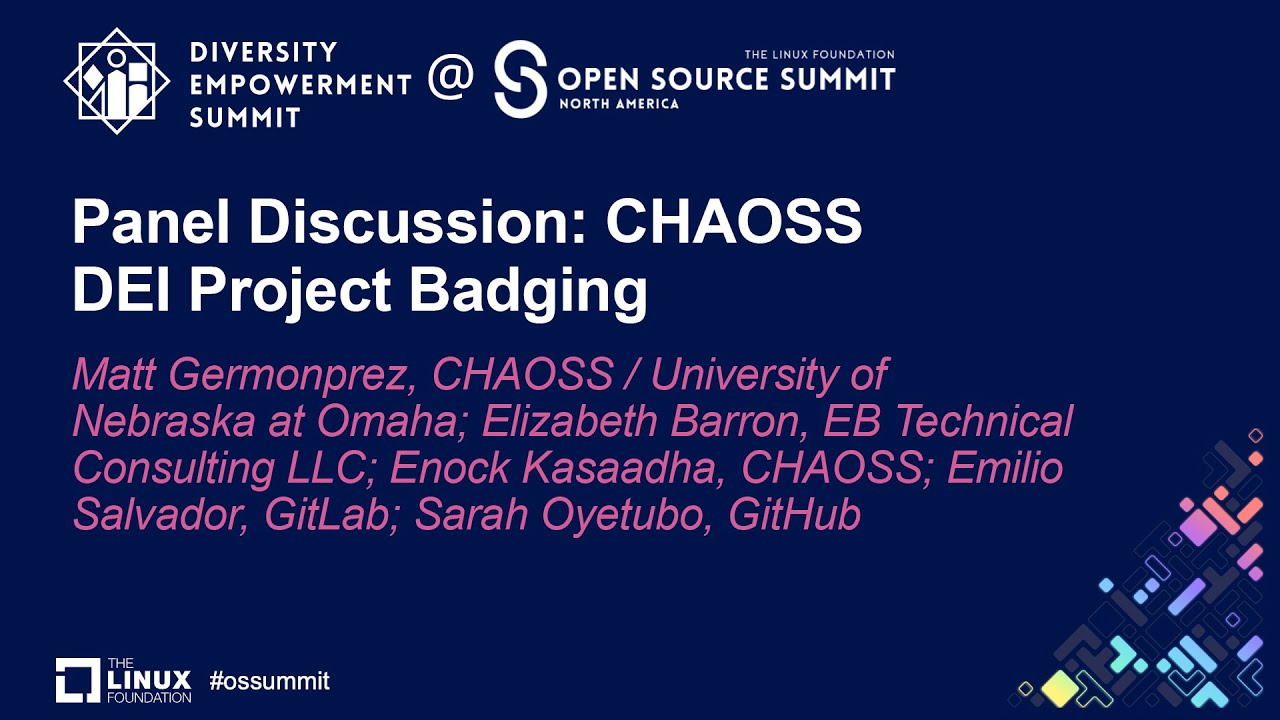 DIVERSITY EMPOWERMENT SUMMIT @ THE LINUX FOUNDATION OPEN SOURCE SUMMIT NORTH AMERICA

Panel Discussion: CHAOSS DEI Project Badging

Matt Germonprez, CHAOSS / University of Nebraska at Omaha; Elizabeth Barron, EB Technical Consulting LLC; Enock Kasaadha, CHAOSS; Emilio Salvador, GitLab; Sarah Oyetubo, GitHub

THE LINUX FOUNDATION #ossummit